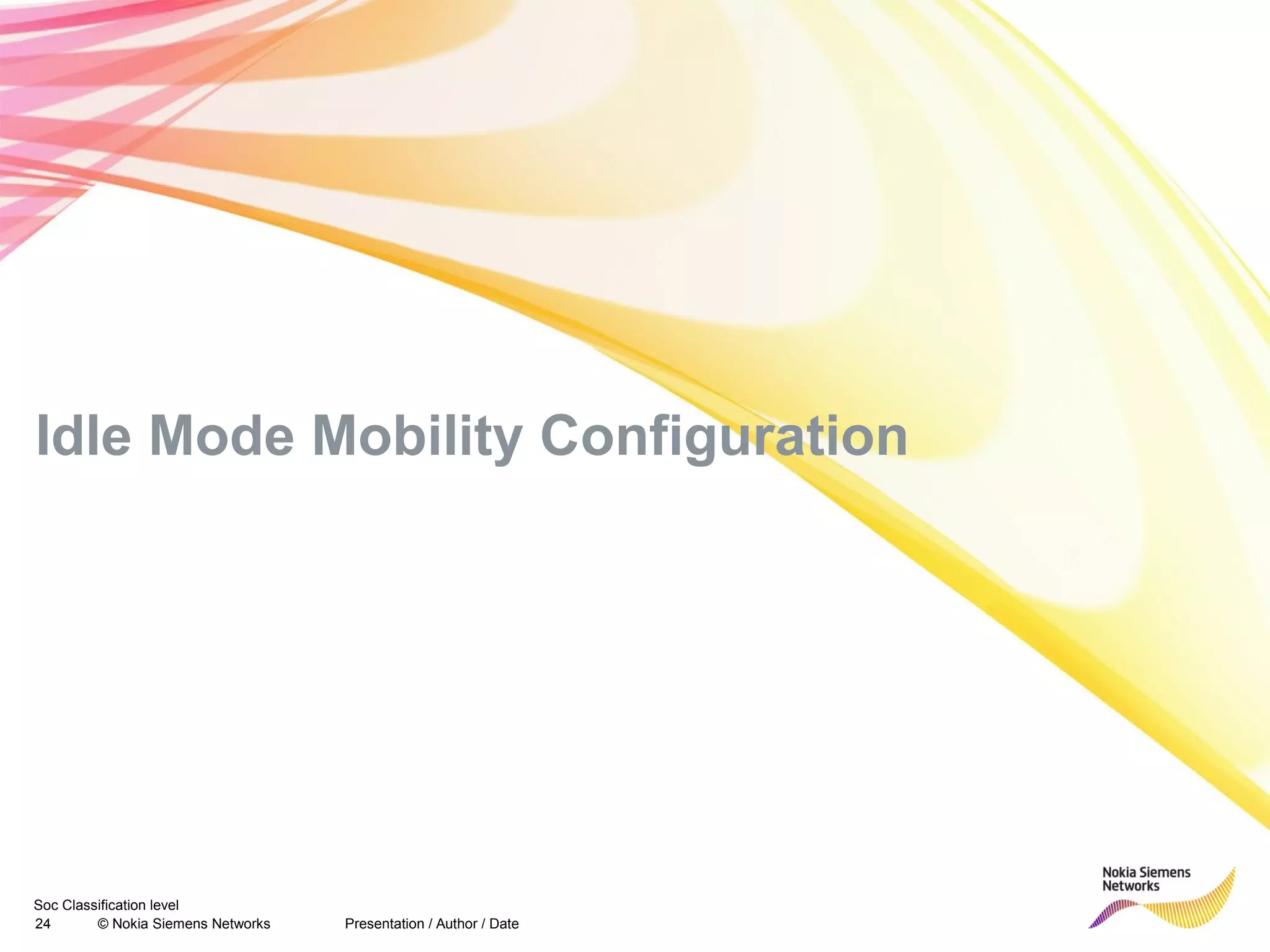 Idle Mode Mobility Configuration

Soc Classification level
24 © Nokia Siemens Networks Presentation / Author / Date

Nokia Siemens Networks